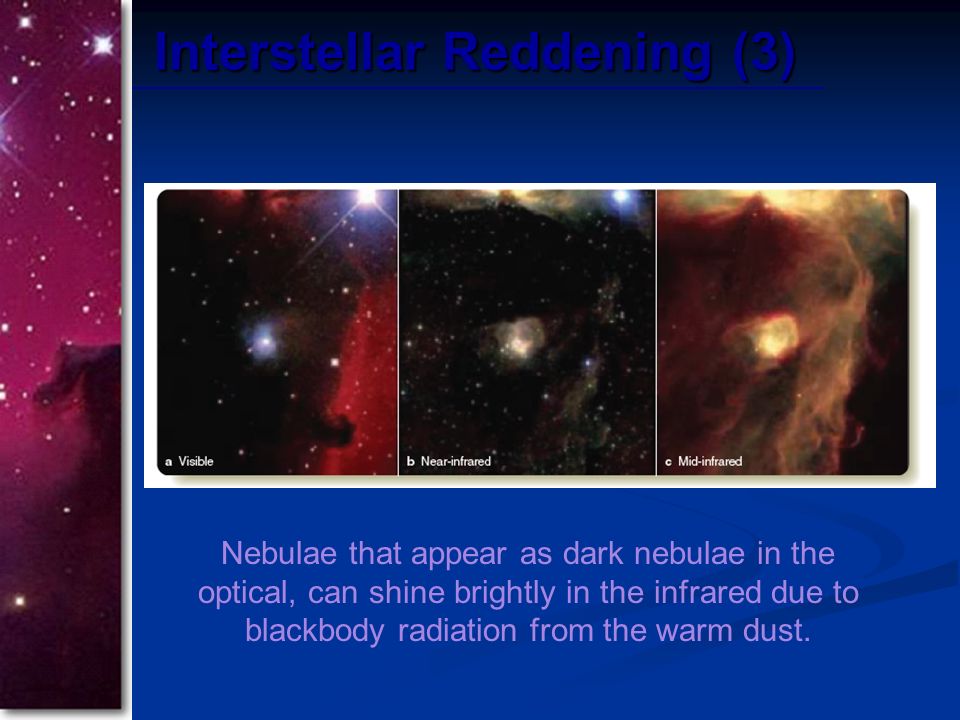 Interstellar Reddening (3)

a Visible

b Near-infrared

c Mid-infrared

Nebulae that appear as dark nebulae in the optical, can shine brightly in the infrared due to blackbody radiation from the warm dust.